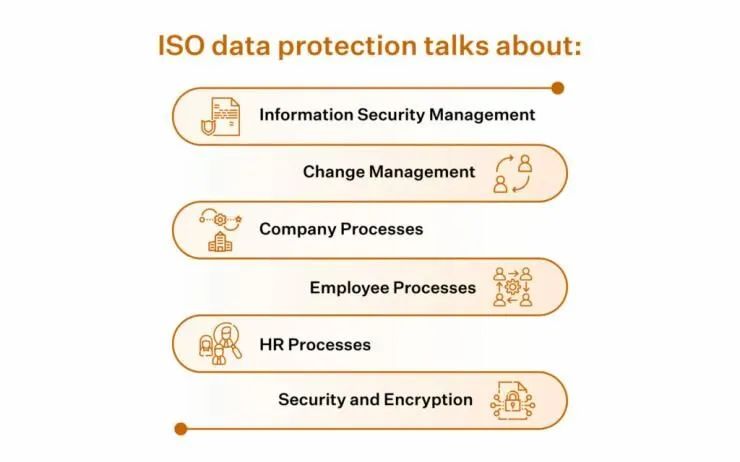 ISO data protection talks about:

Information Security Management

Change Management

Company Processes

Employee Processes

HR Processes

Security and Encryption